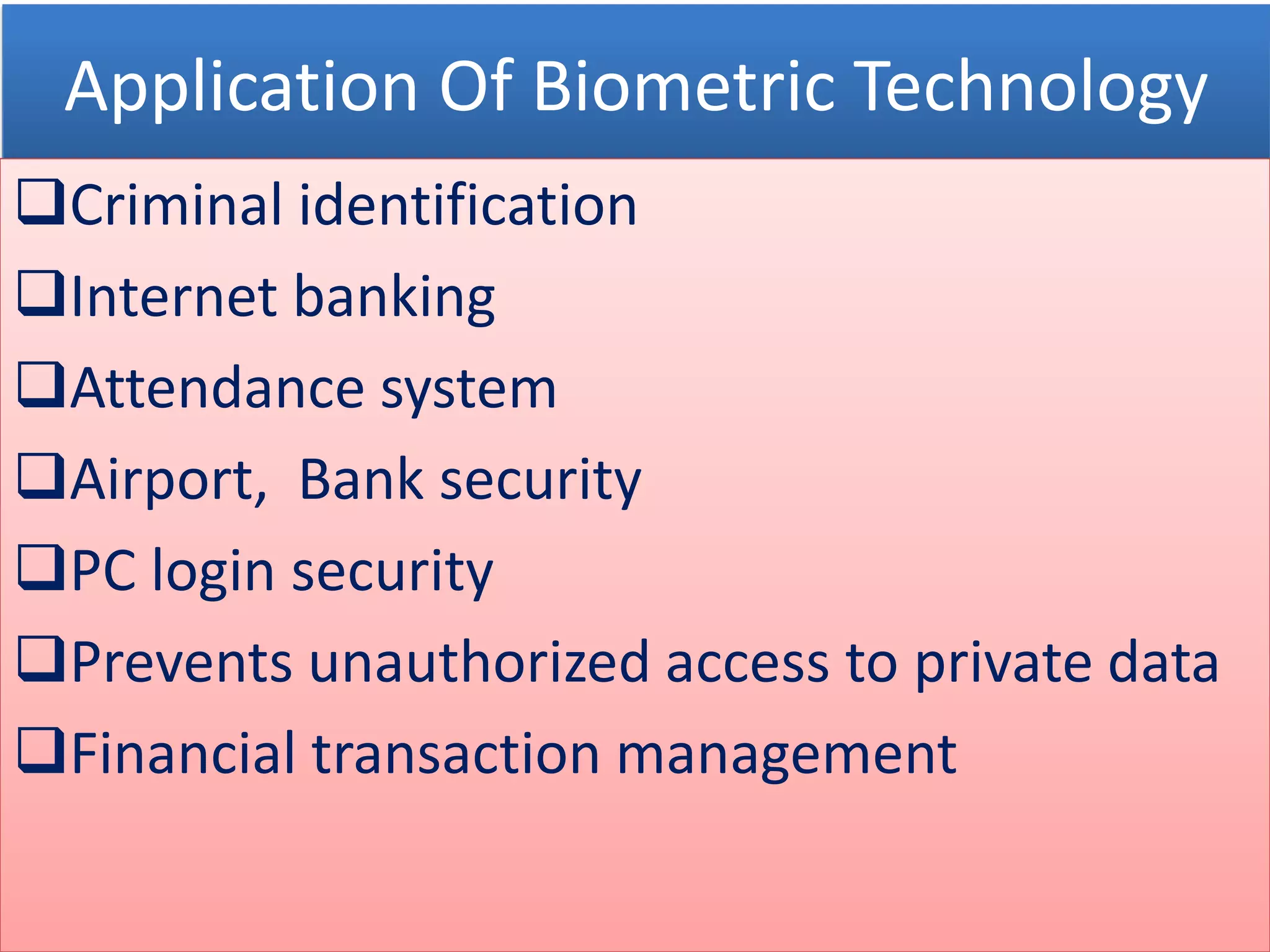 Application Of Biometric Technology

❑Criminal identification

❑Internet banking

❑Attendance system

❑Airport,  Bank security

❑PC login security

❑Prevents unauthorized access to private data

❑Financial transaction management